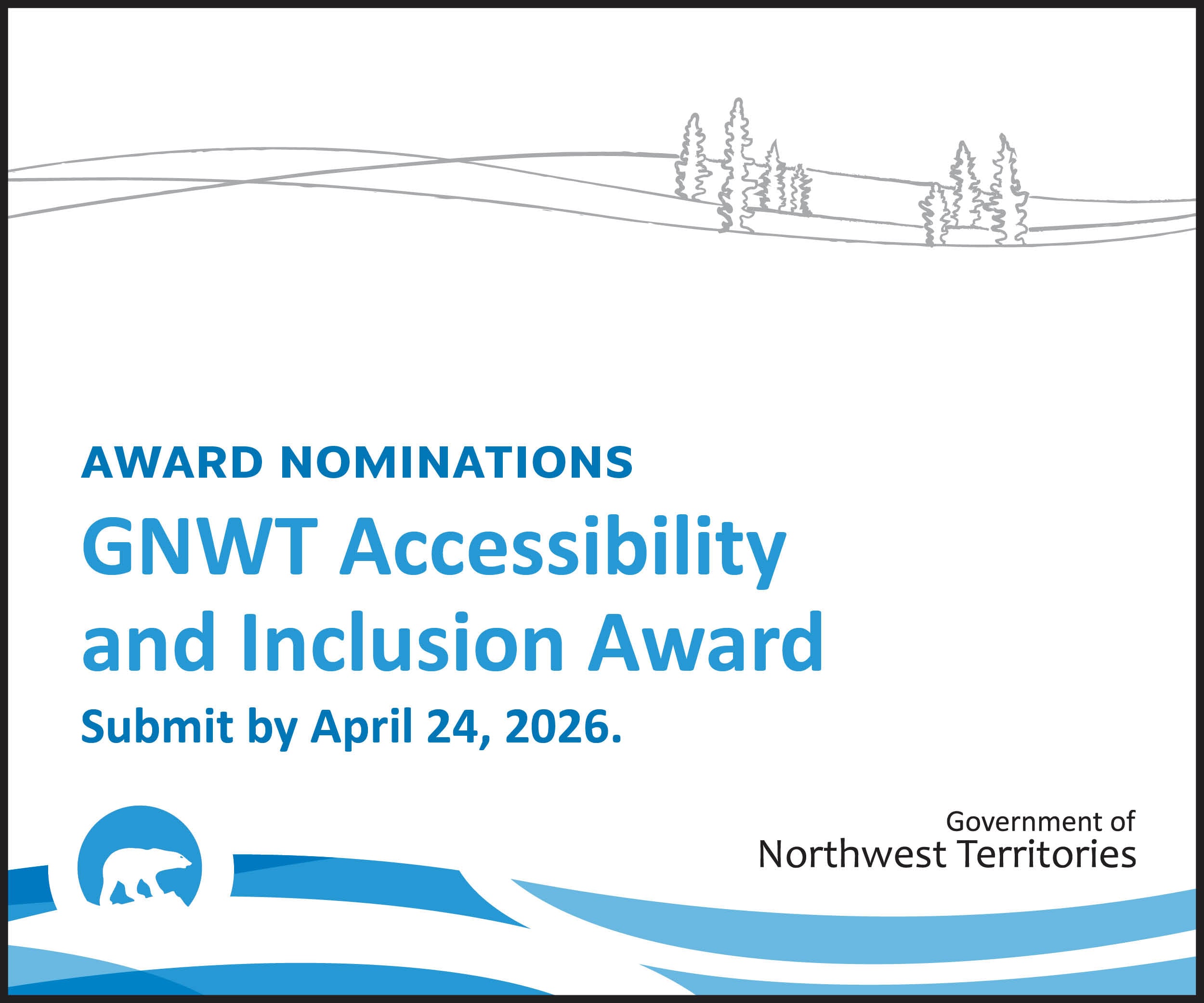 AWARD NOMINATIONS

GNWT Accessibility and Inclusion Award

Submit by April 24, 2026.

Government of
Northwest Territories